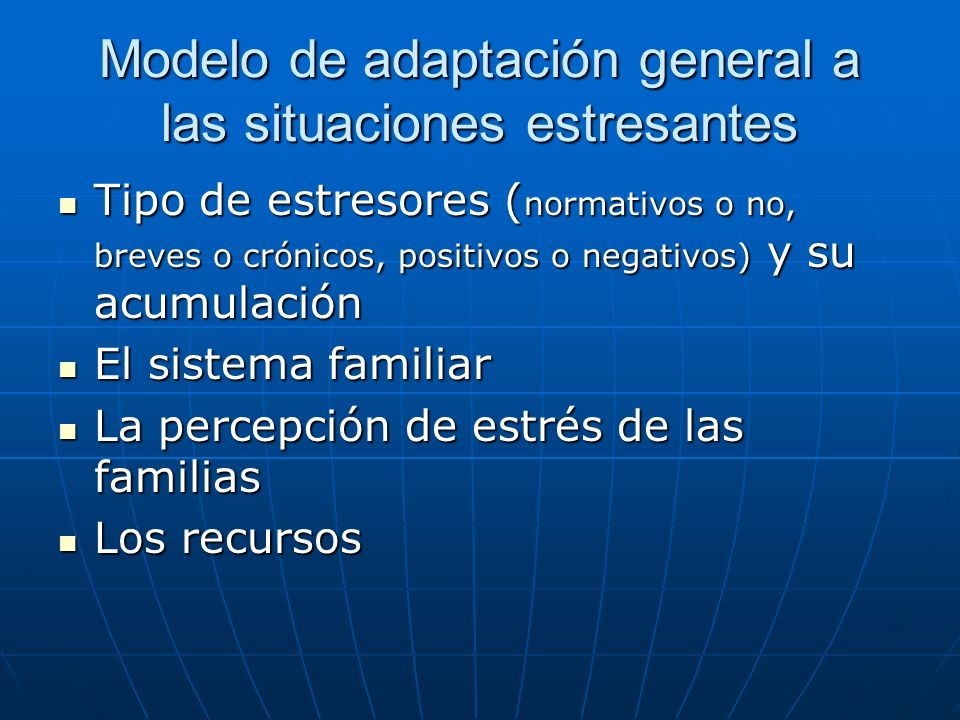 Modelo de adaptación general a las situaciones estresantes

- Tipo de estresores (normativos o no, breves o crónicos, positivos o negativos) y su acumulación
- El sistema familiar
- La percepción de estrés de las familias
- Los recursos